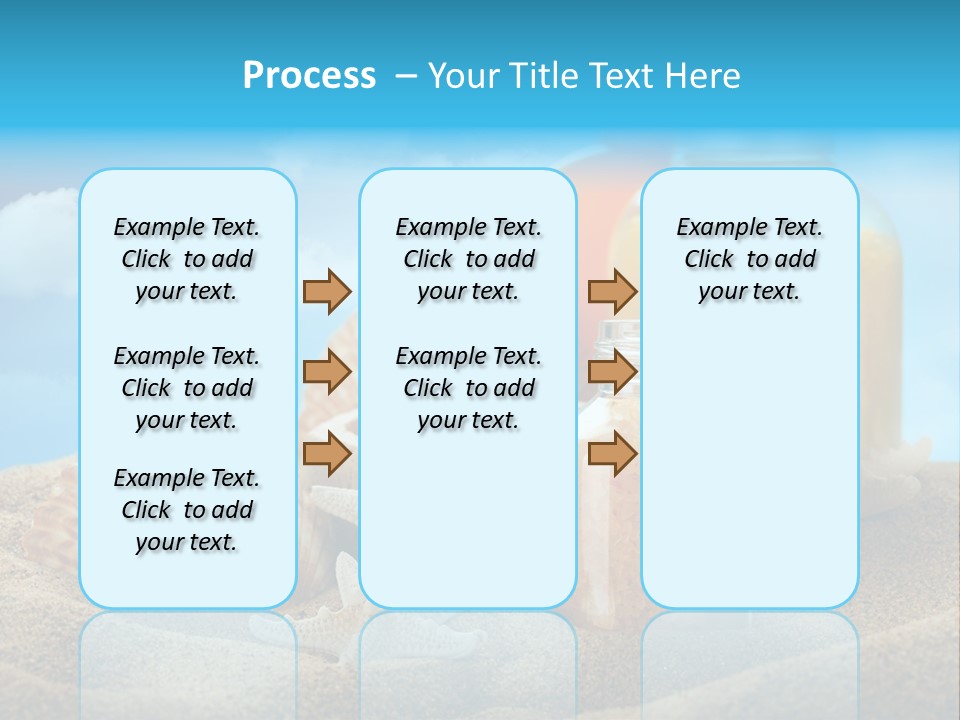 Process – Your Title Text Here

Example Text. Click to add your text.

Example Text. Click to add your text.

Example Text. Click to add your text.

Example Text. Click to add your text.

Example Text. Click to add your text.

Example Text. Click to add your text.